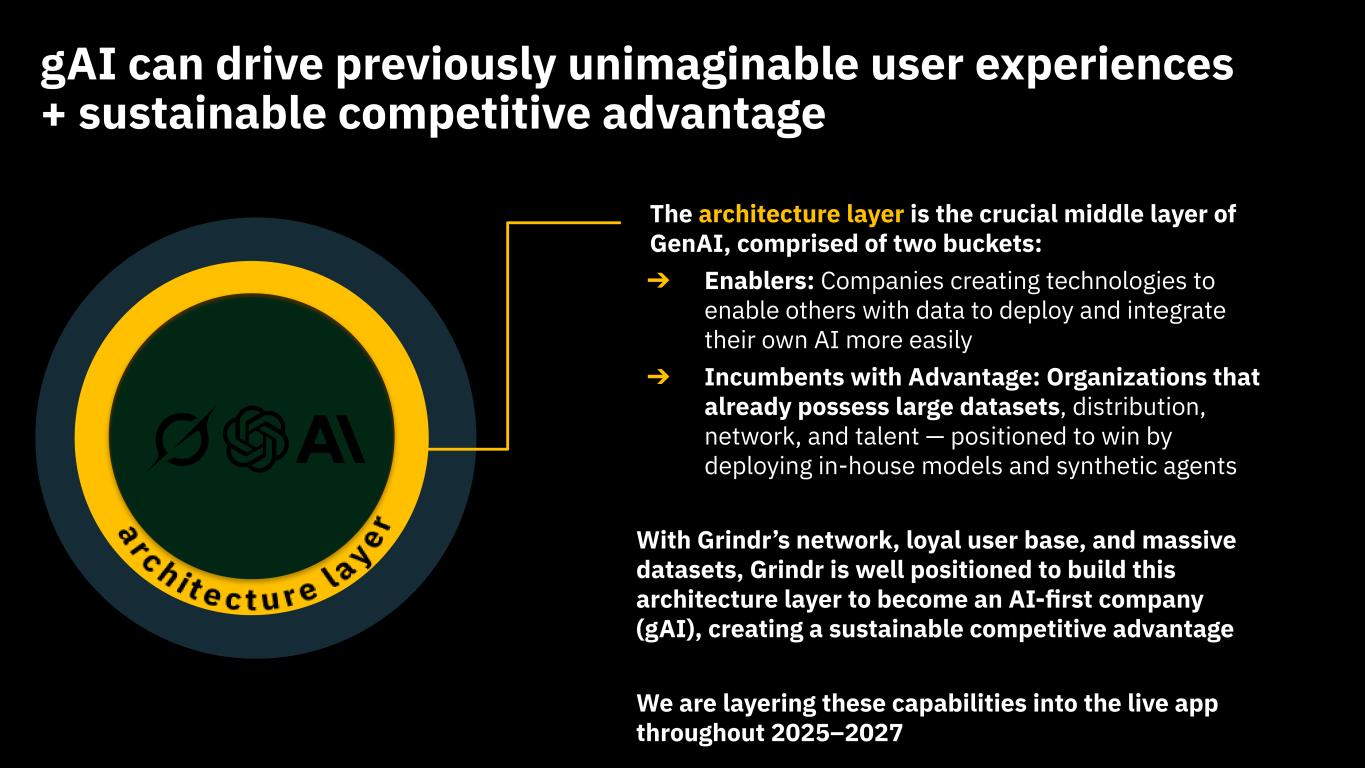 gAI can drive previously unimaginable user experiences + sustainable competitive advantage

AI

architecture layer

The architecture layer is the crucial middle layer of GenAI, comprised of two buckets:

➔ Enablers: Companies creating technologies to enable others with data to deploy and integrate their own AI more easily

➔ Incumbents with Advantage: Organizations that already possess large datasets, distribution, network, and talent — positioned to win by deploying in-house models and synthetic agents

With Grindr's network, loyal user base, and massive datasets, Grindr is well positioned to build this architecture layer to become an AI-first company (gAI), creating a sustainable competitive advantage

We are layering these capabilities into the live app throughout 2025–2027